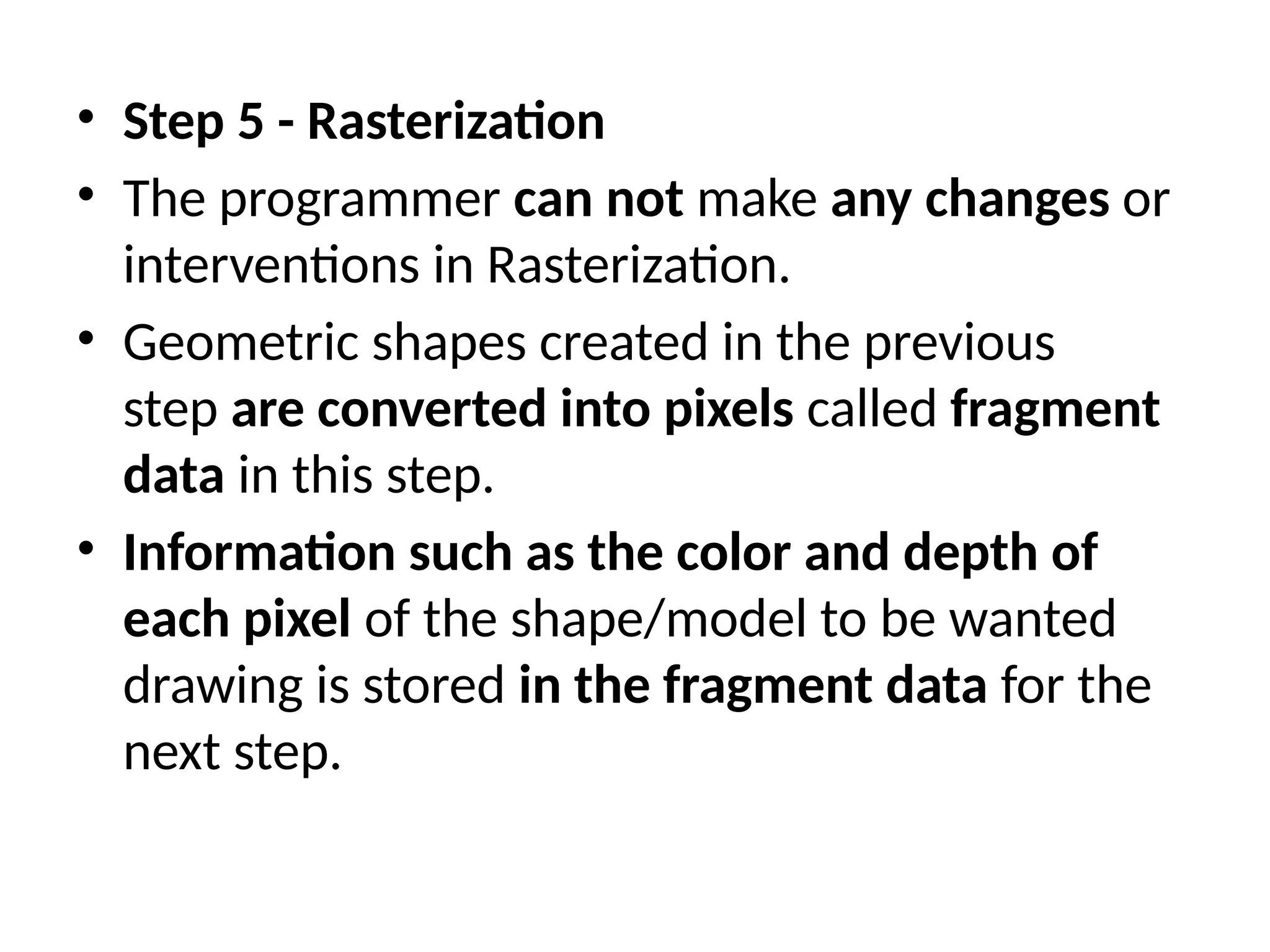 • Step 5 - Rasterization
• The programmer can not make any changes or interventions in Rasterization.
• Geometric shapes created in the previous step are converted into pixels called fragment data in this step.
• Information such as the color and depth of each pixel of the shape/model to be wanted drawing is stored in the fragment data for the next step.